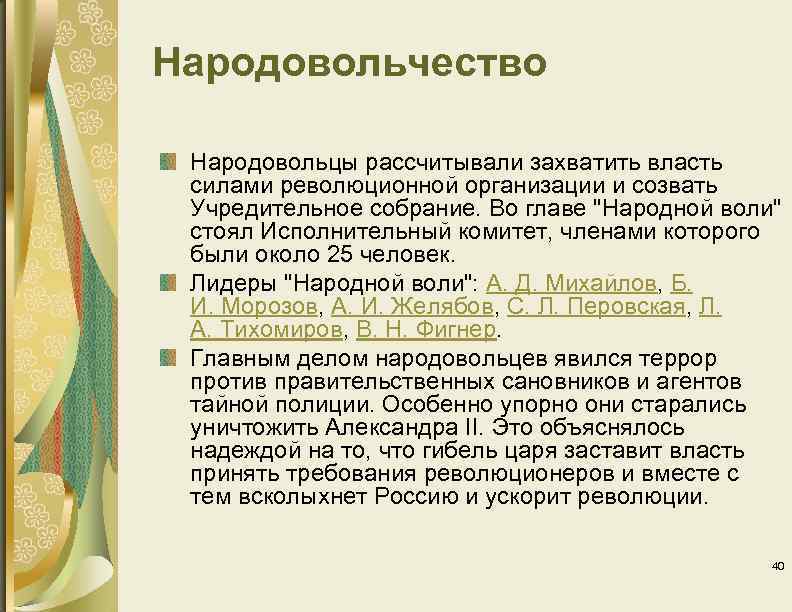 Народовольчество

Народовольцы рассчитывали захватить власть силами революционной организации и созвать Учредительное собрание. Во главе "Народной воли" стоял Исполнительный комитет, членами которого были около 25 человек.

Лидеры "Народной воли": А. Д. Михайлов, Б. И. Морозов, А. И. Желябов, С. Л. Перовская, Л. А. Тихомиров, В. Н. Фигнер.

Главным делом народовольцев явился террор против правительственных сановников и агентов тайной полиции. Особенно упорно они старались уничтожить Александра II. Это объяснялось надеждой на то, что гибель царя заставит власть принять требования революционеров и вместе с тем всколыхнет Россию и ускорит революции.

40